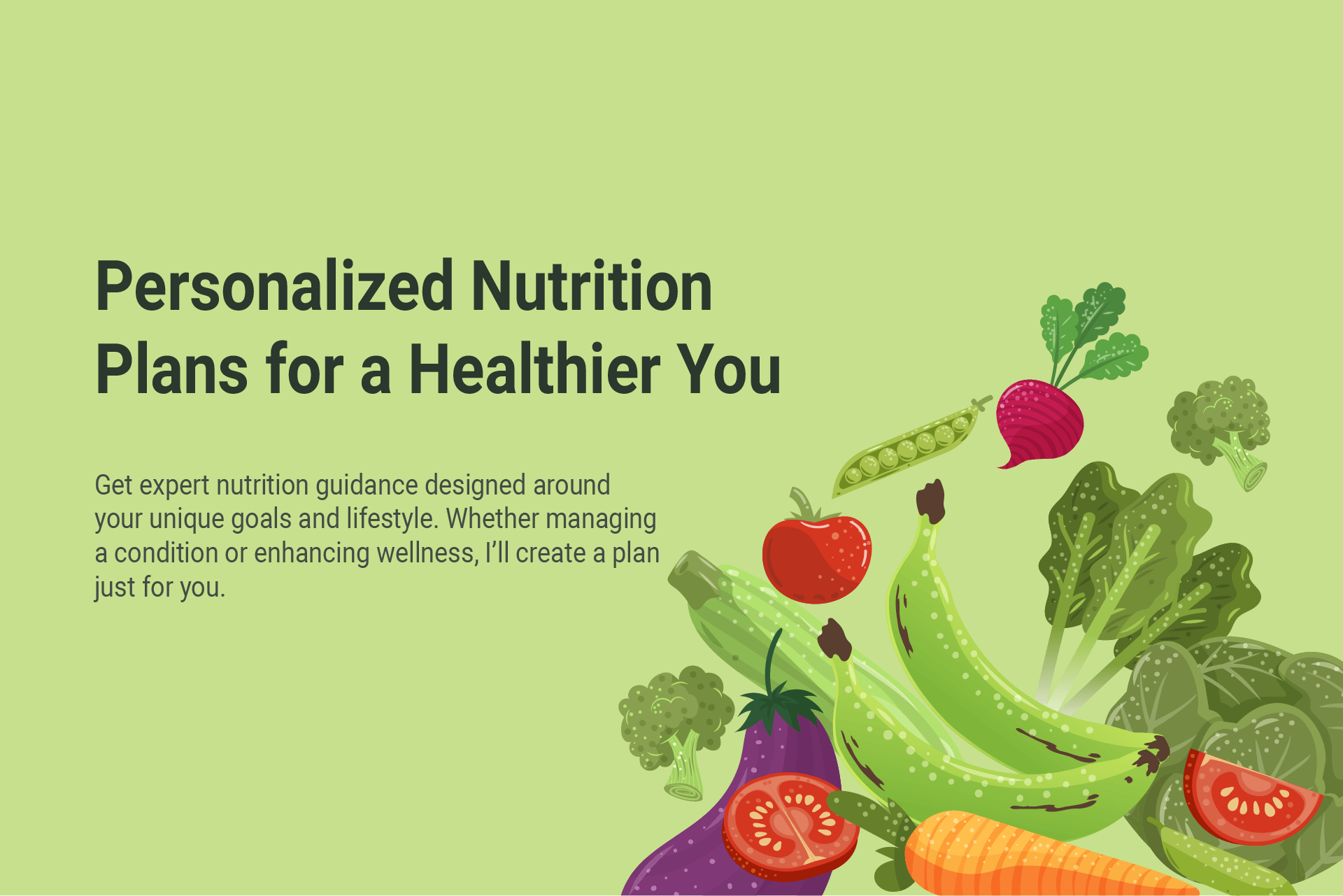 Personalized Nutrition Plans for a Healthier You

Get expert nutrition guidance designed around your unique goals and lifestyle. Whether managing a condition or enhancing wellness, I'll create a plan just for you.